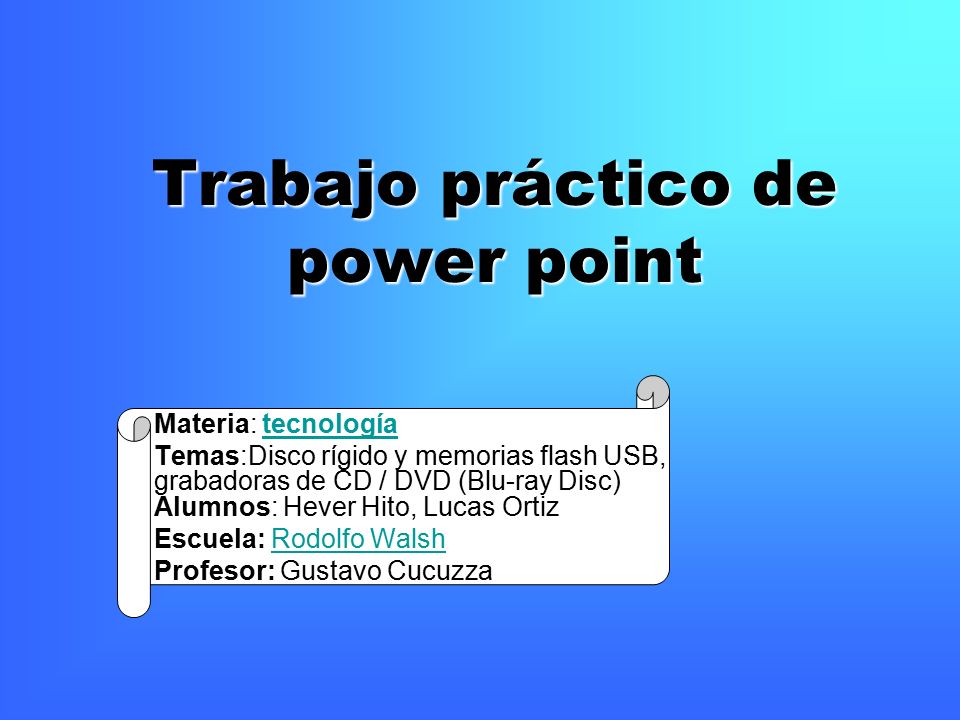 Trabajo práctico de power point

Materia: tecnología
Temas:Disco rígido y memorias flash USB, grabadoras de CD / DVD (Blu-ray Disc)
Alumnos: Hever Hito, Lucas Ortiz
Escuela: Rodolfo Walsh
Profesor: Gustavo Cucuzza